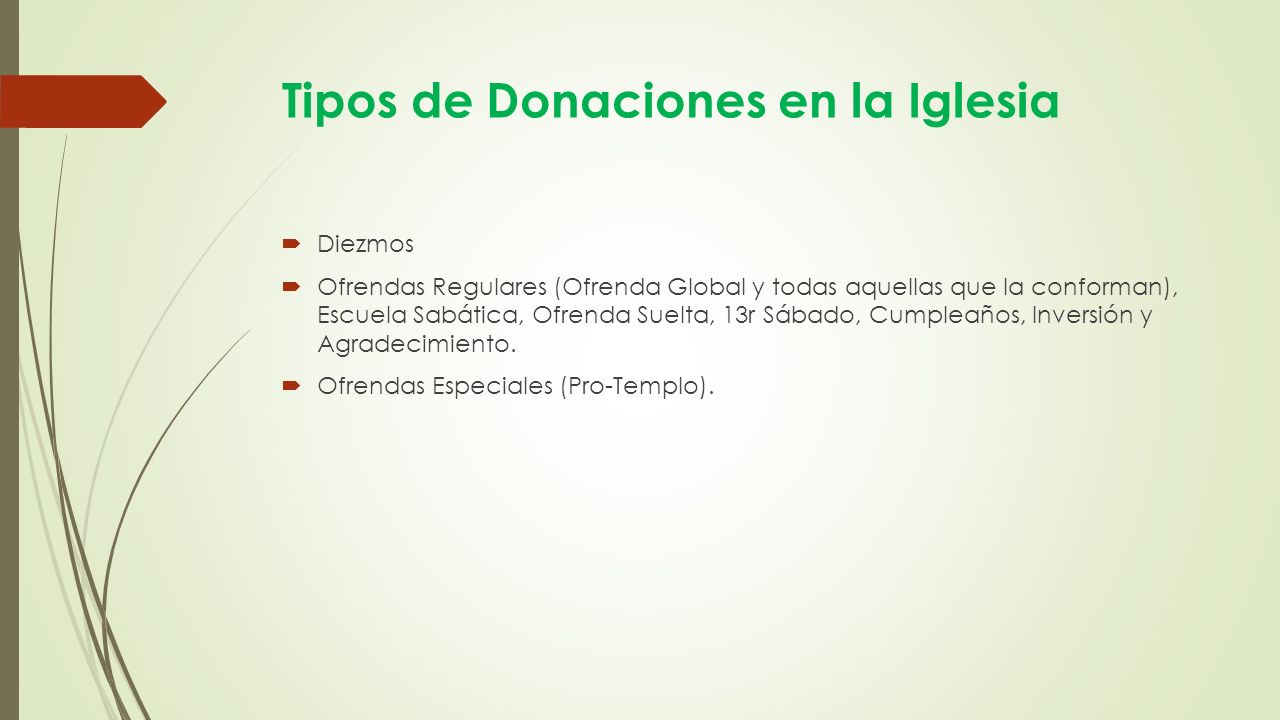 Tipos de Donaciones en la Iglesia

Diezmos

Ofrendas Regulares (Ofrenda Global y todas aquellas que la conforman), Escuela Sabática, Ofrenda Suelta, 13r Sábado, Cumpleaños, Inversión y Agradecimiento.

Ofrendas Especiales (Pro-Templo).